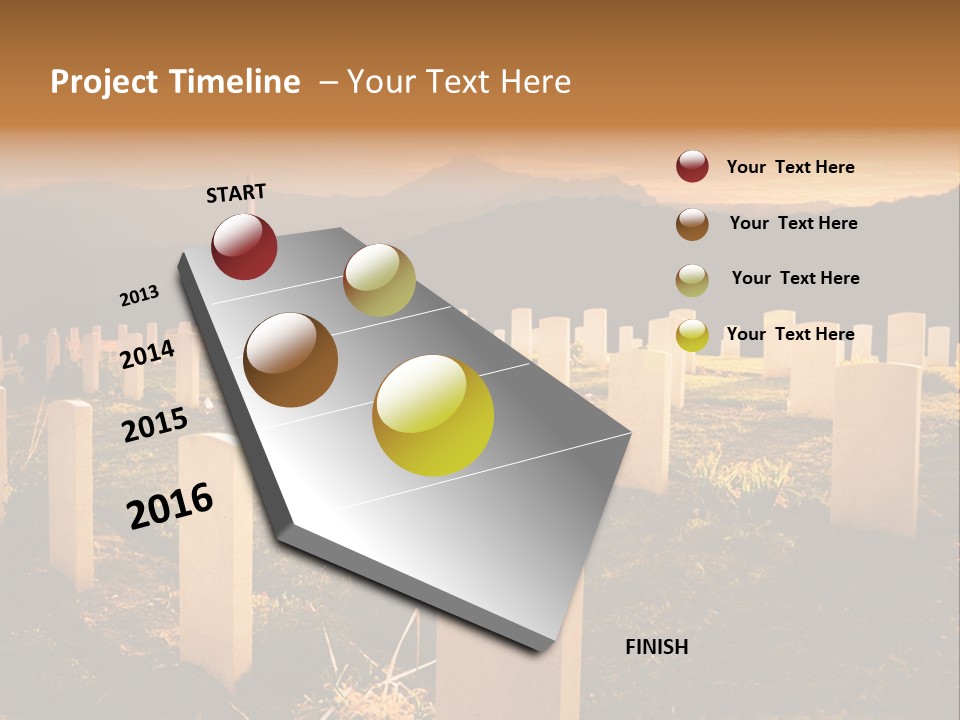 Project Timeline – Your Text Here

START

2013

2014

2015

2016

FINISH

Your Text Here

Your Text Here

Your Text Here

Your Text Here